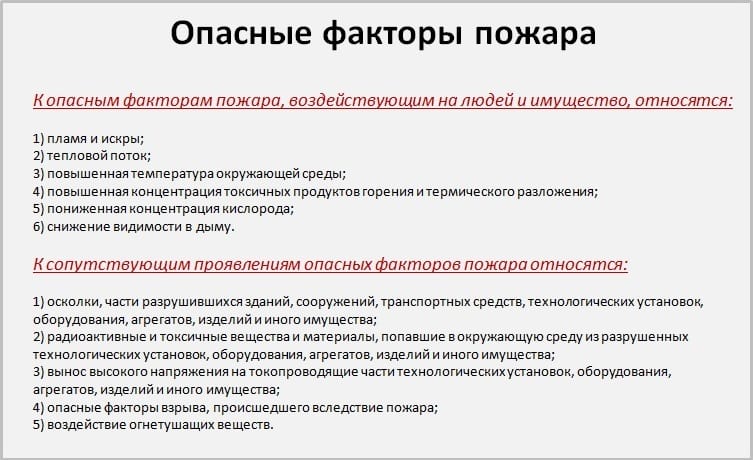 Опасные факторы пожара

К опасным факторам пожара, воздействующим на людей и имущество, относятся:

1) пламя и искры;
2) тепловой поток;
3) повышенная температура окружающей среды;
4) повышенная концентрация токсичных продуктов горения и термического разложения;
5) пониженная концентрация кислорода;
6) снижение видимости в дыму.

К сопутствующим проявлениям опасных факторов пожара относятся:

1) осколки, части разрушившихся зданий, сооружений, транспортных средств, технологических установок, оборудования, агрегатов, изделий и иного имущества;
2) радиоактивные и токсичные вещества и материалы, попавшие в окружающую среду из разрушенных технологических установок, оборудования, агрегатов, изделий и иного имущества;
3) вынос высокого напряжения на токопроводящие части технологических установок, оборудования, агрегатов, изделий и иного имущества;
4) опасные факторы взрыва, происшедшего вследствие пожара;
5) воздействие огнетушащих веществ.